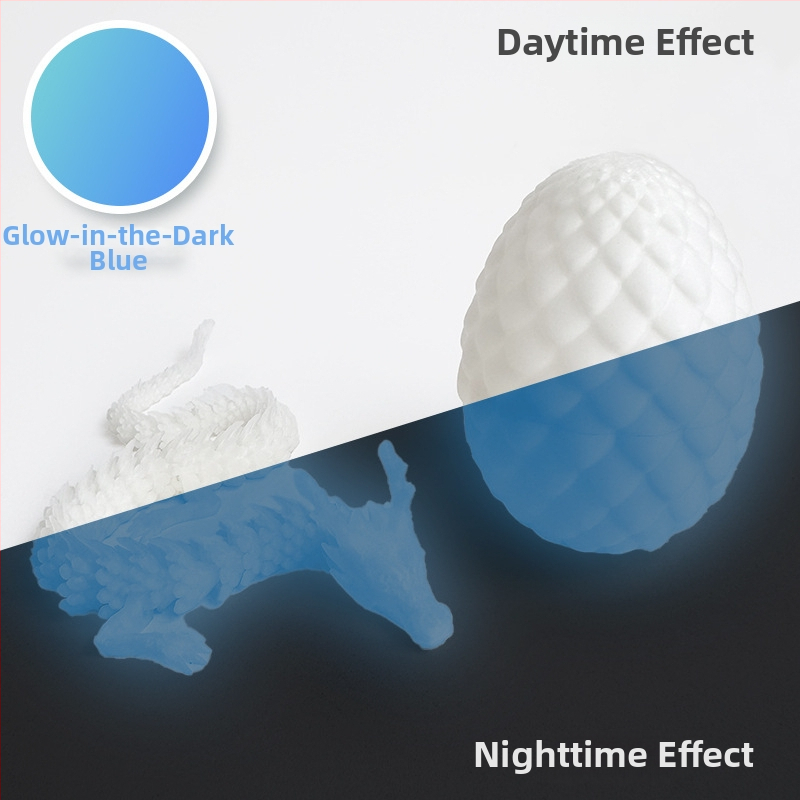 Daytime Effect

Glow-in-the-Dark Blue

Nighttime Effect